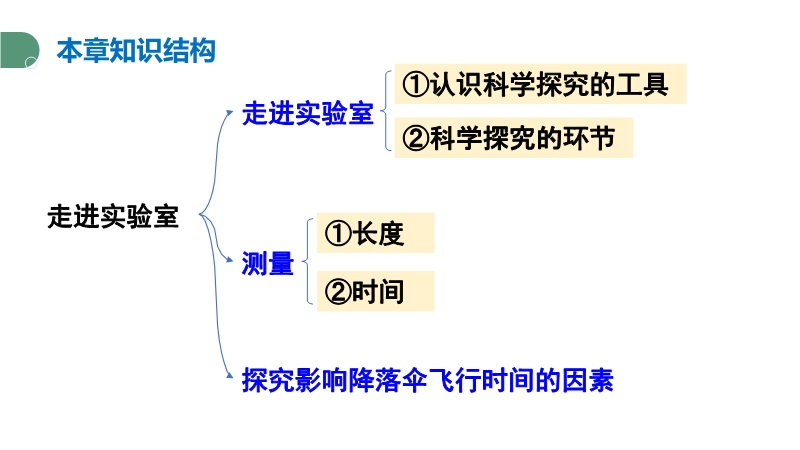 本章知识结构

走进实验室

走进实验室

①认识科学探究的工具

②科学探究的环节

测量

①长度

②时间

探究影响降落伞飞行时间的因素